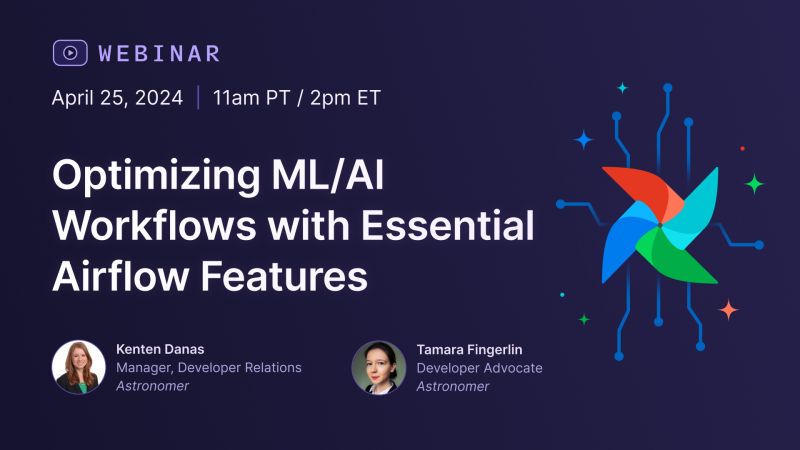 WEBINAR

April 25, 2024 | 11am PT / 2pm ET

Optimizing ML/AI Workflows with Essential Airflow Features

Kenten Danas
Manager, Developer Relations
Astronomer

Tamara Fingerlin
Developer Advocate
Astronomer